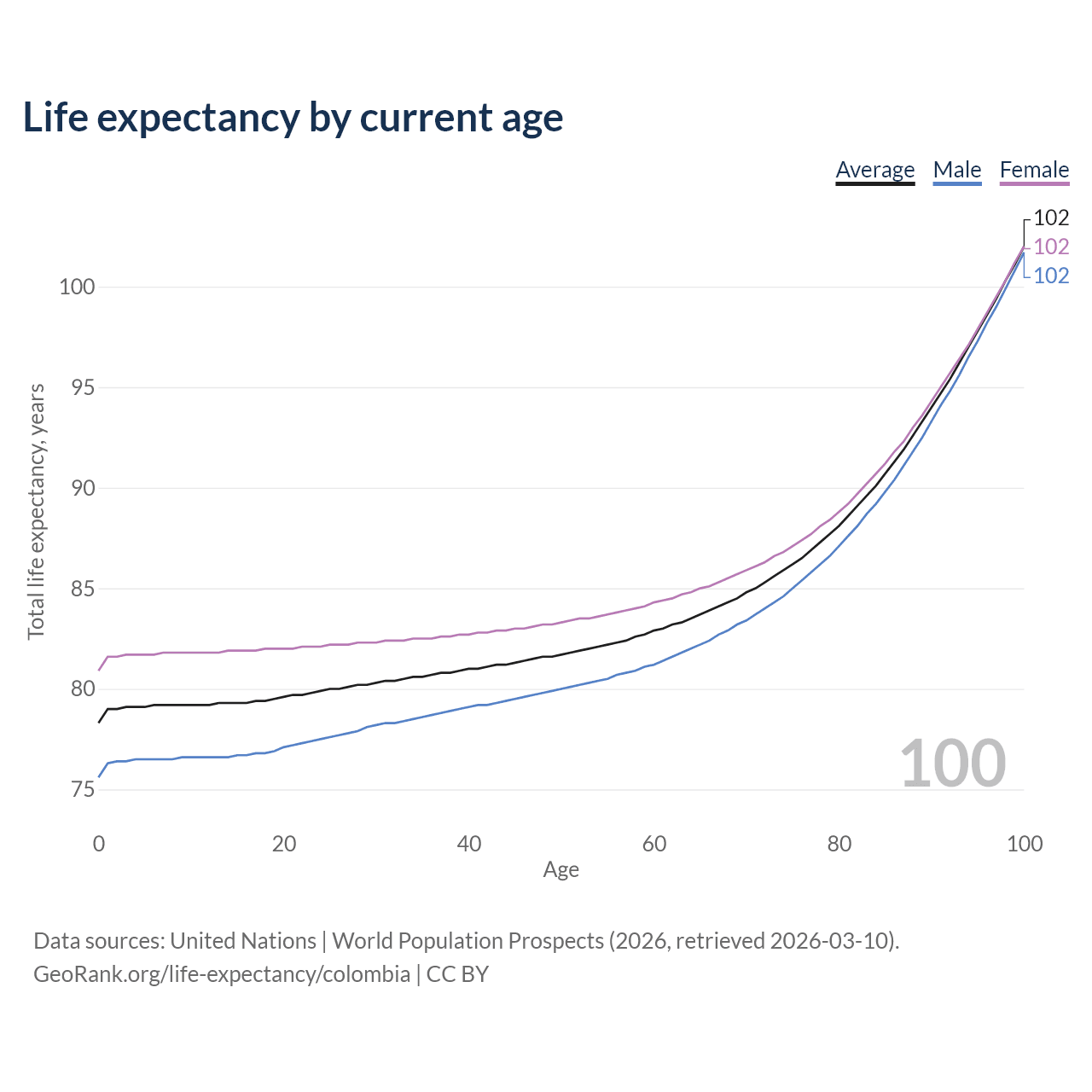 Life expectancy by current age

Average Male Female

102
102
102

100
95
90
85
80
75

Total life expectancy, years

100

0 20 40 60 80 100
Age

Data sources: United Nations | World Population Prospects (2026, retrieved 2026-03-10).
GeoRank.org/life-expectancy/colombia | CC BY